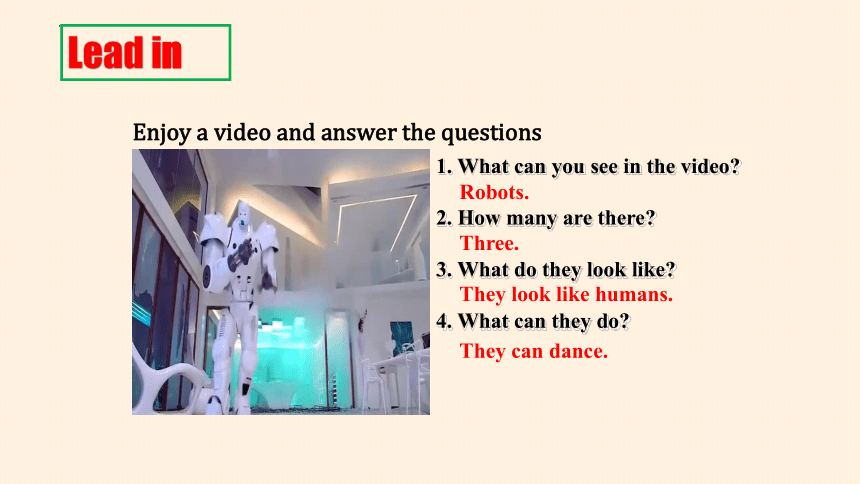 Lead in

Enjoy a video and answer the questions

1. What can you see in the video?
Robots.
2. How many are there?
Three.
3. What do they look like?
They look like humans.
4. What can they do?
They can dance.